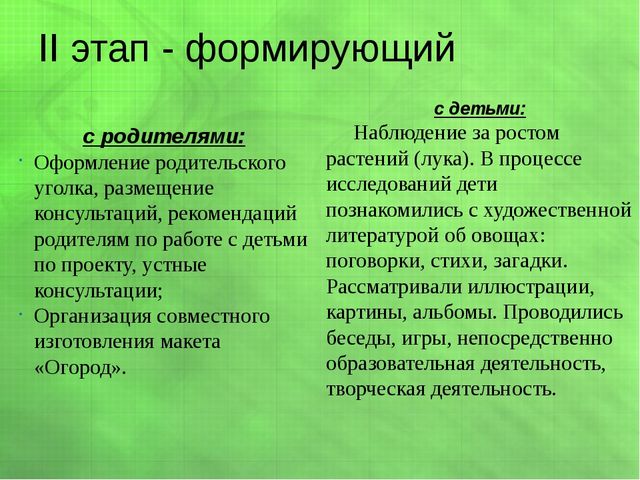 II этап - формирующий

с родителями:

· Оформление родительского уголка, размещение консультаций, рекомендаций родителям по работе с детьми по проекту, устные консультации;
· Организация совместного изготовления макета «Огород».

с детьми:

Наблюдение за ростом растений (лука). В процессе исследований дети познакомились с художественной литературой об овощах: поговорки, стихи, загадки. Рассматривали иллюстрации, картины, альбомы. Проводились беседы, игры, непосредственно образовательная деятельность, творческая деятельность.